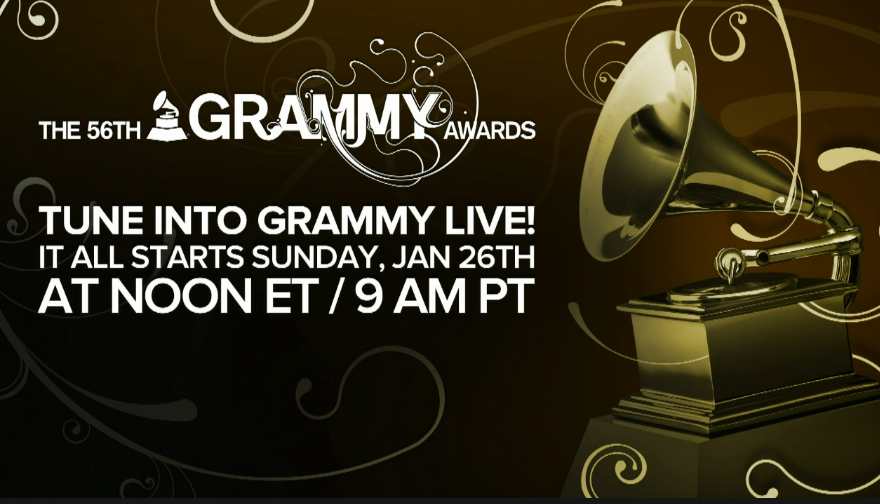 THE 56TH GRAMMY AWARDS

TUNE INTO GRAMMY LIVE!
IT ALL STARTS SUNDAY, JAN 26TH
AT NOON ET / 9 AM PT